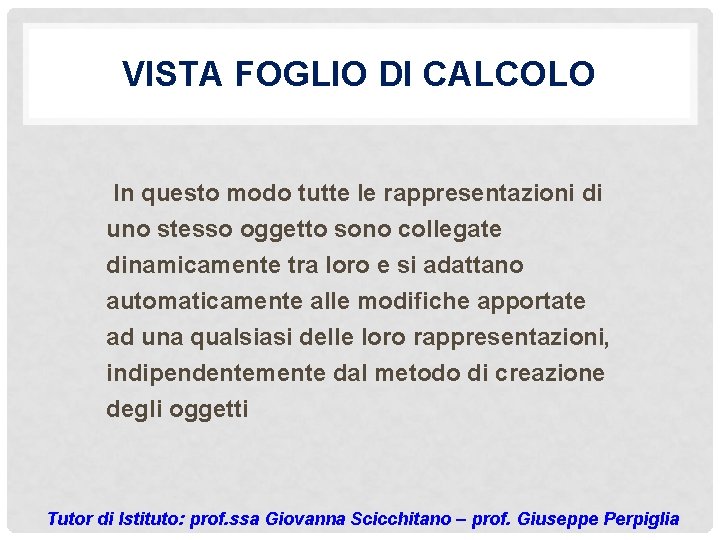 VISTA FOGLIO DI CALCOLO

In questo modo tutte le rappresentazioni di uno stesso oggetto sono collegate dinamicamente tra loro e si adattano automaticamente alle modifiche apportate ad una qualsiasi delle loro rappresentazioni, indipendentemente dal metodo di creazione degli oggetti

Tutor di Istituto: prof.ssa Giovanna Scicchitano – prof. Giuseppe Perpiglia